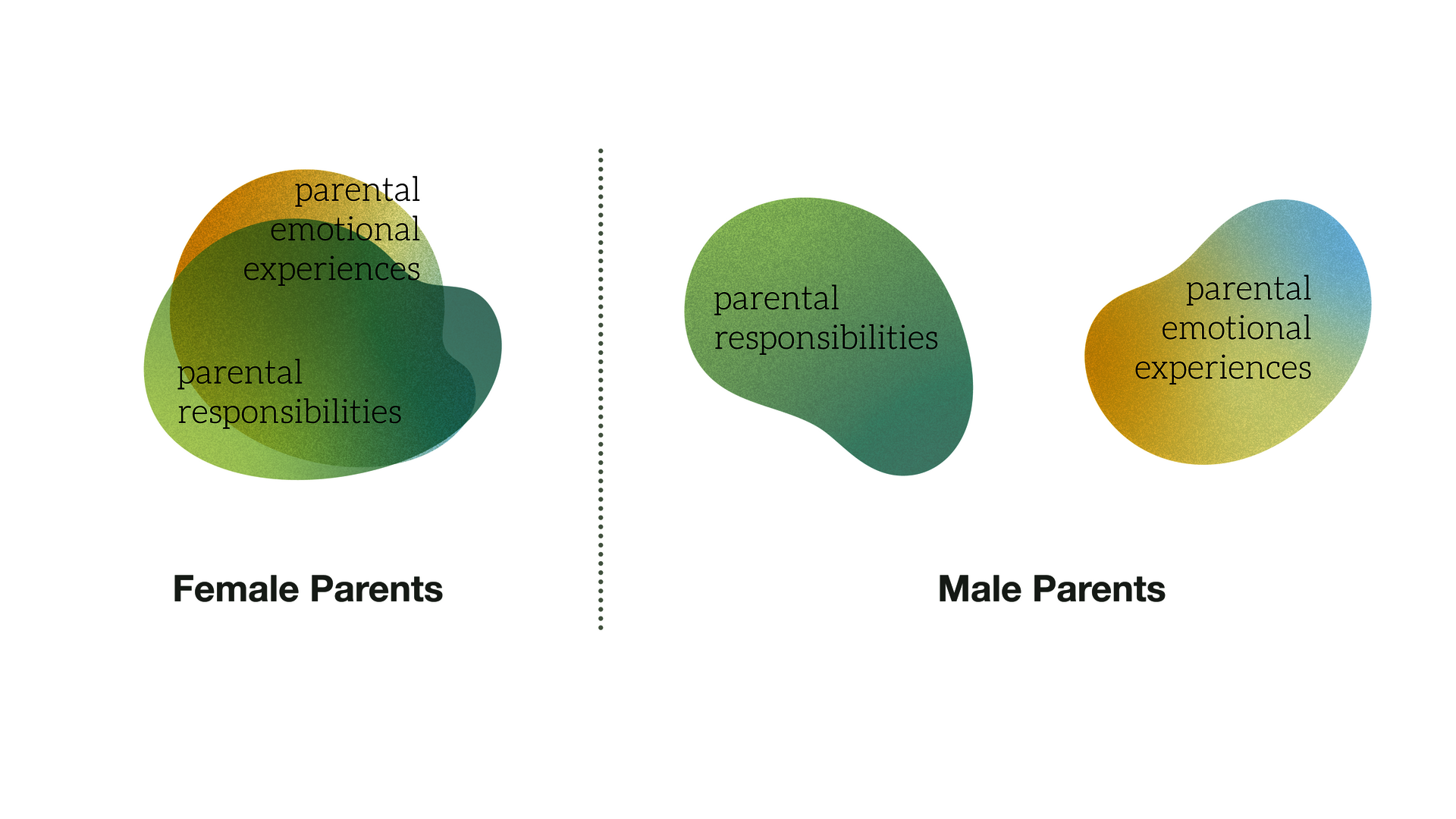 parental emotional experiences

parental responsibilities

Female Parents

parental responsibilities

parental emotional experiences

Male Parents